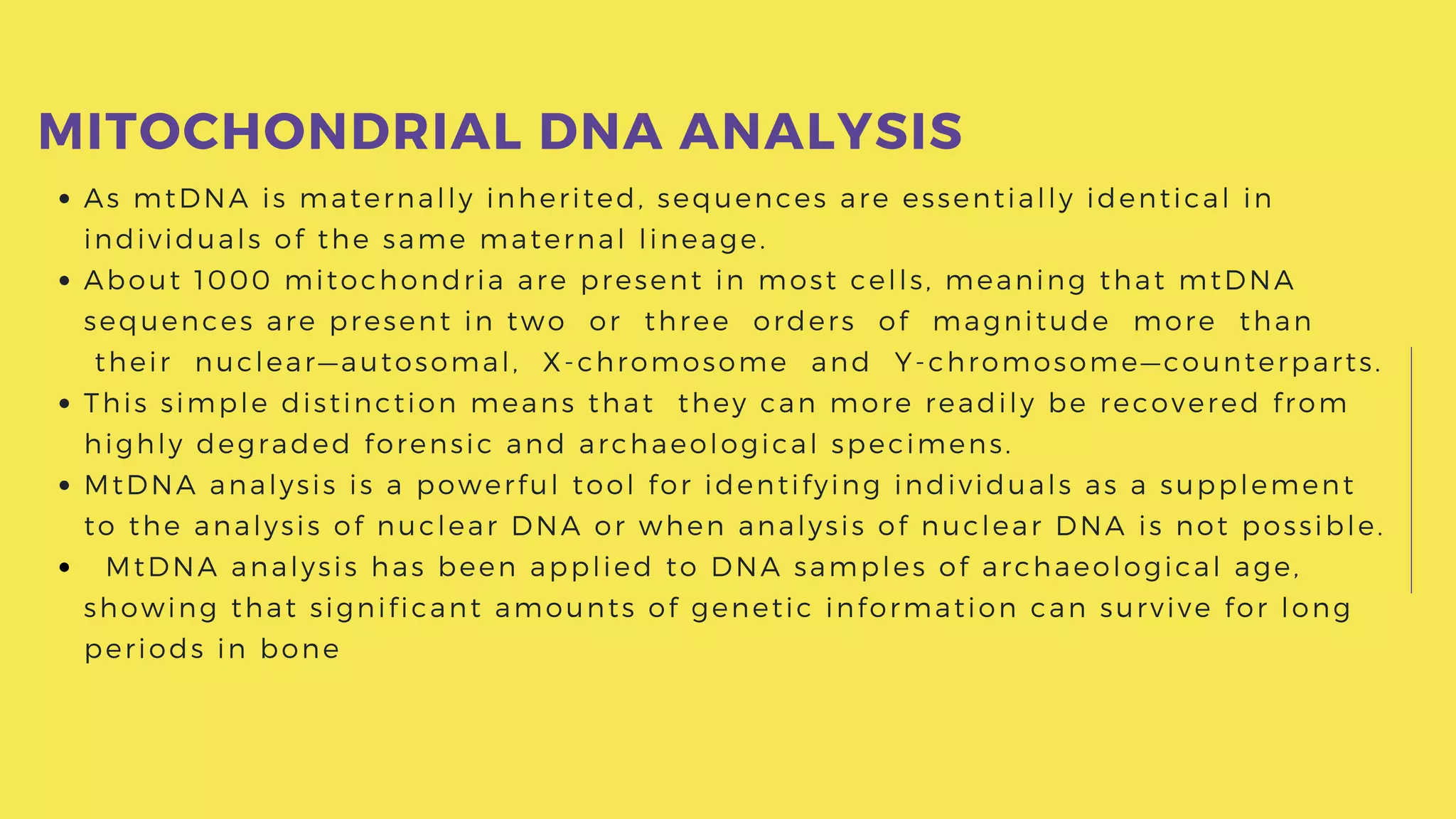 MITOCHONDRIAL DNA ANALYSIS

• As mtDNA is maternally inherited, sequences are essentially identical in individuals of the same maternal lineage.
• About 1000 mitochondria are present in most cells, meaning that mtDNA sequences are present in two or three orders of magnitude more than their nuclear—autosomal, X-chromosome and Y-chromosome—counterparts.
• This simple distinction means that they can more readily be recovered from highly degraded forensic and archaeological specimens.
• MtDNA analysis is a powerful tool for identifying individuals as a supplement to the analysis of nuclear DNA or when analysis of nuclear DNA is not possible.
• MtDNA analysis has been applied to DNA samples of archaeological age, showing that significant amounts of genetic information can survive for long periods in bone